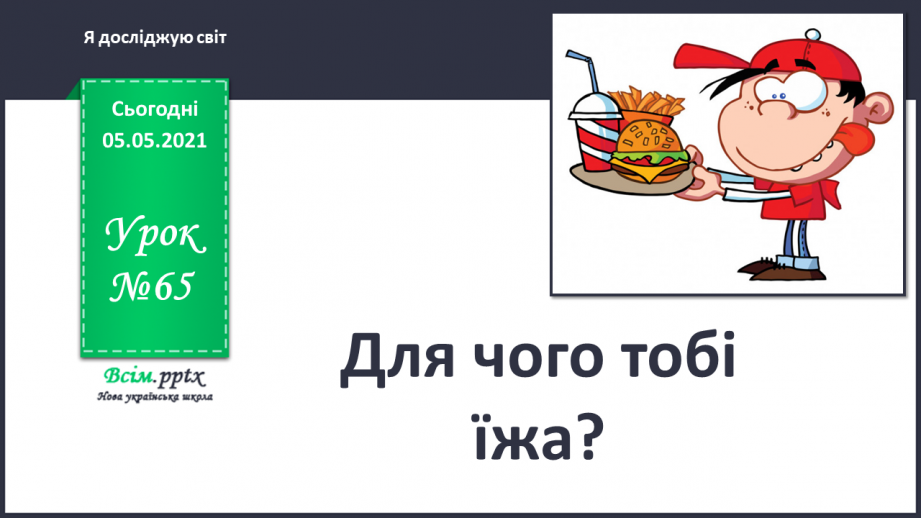 Я досліджую світ

Сьогодні
05.05.2021

Урок
№65

Всім.pptx
Нова українська школа

Для чого тобі їжа?